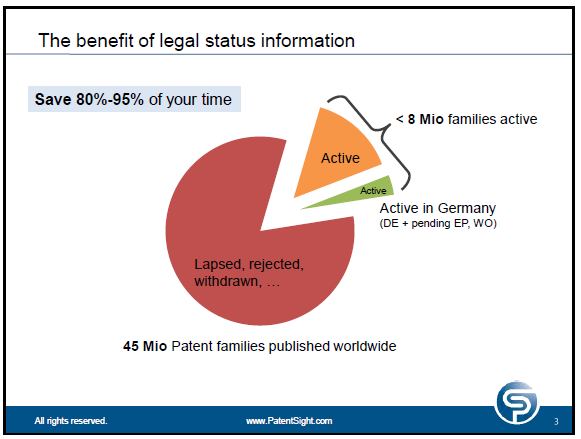 The benefit of legal status information

Save 80%-95% of your time

< 8 Mio families active

Active

Active

Active in Germany
(DE + pending EP, WO)

Lapsed, rejected, withdrawn, …

45 Mio Patent families published worldwide

All rights reserved.

www.PatentSight.com

3